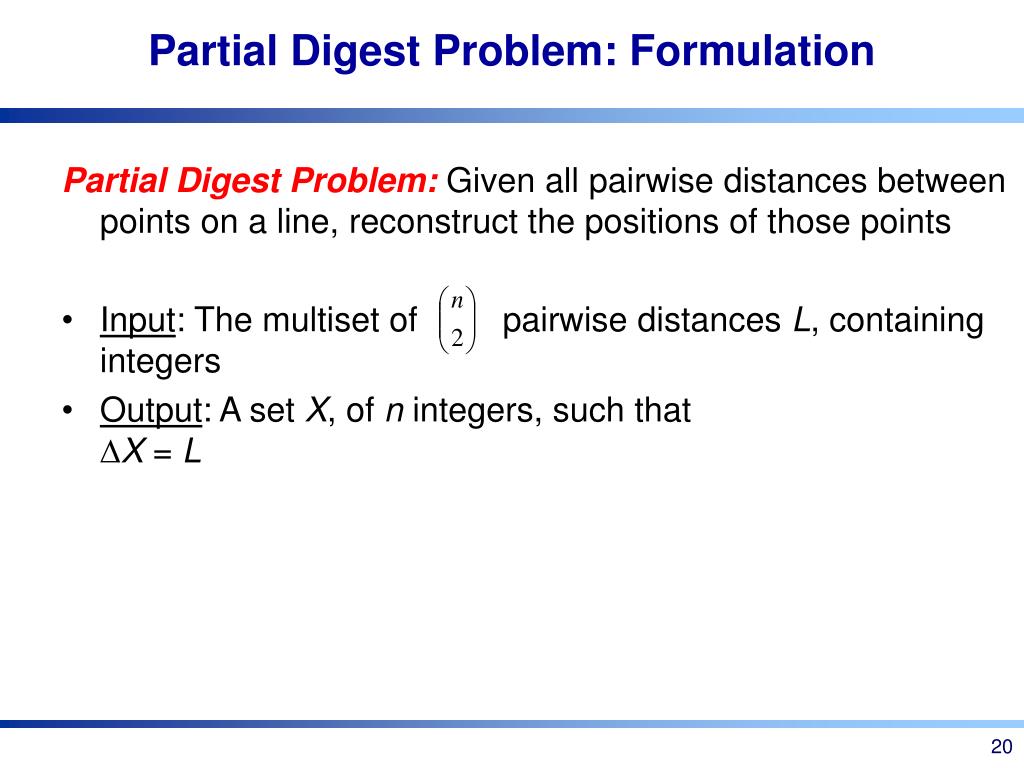 Partial Digest Problem: Formulation

Partial Digest Problem: Given all pairwise distances between points on a line, reconstruct the positions of those points

• Input: The multiset of $\binom{n}{2}$ pairwise distances $L$, containing integers

• Output: A set $X$, of $n$ integers, such that $\Delta X = L$

20